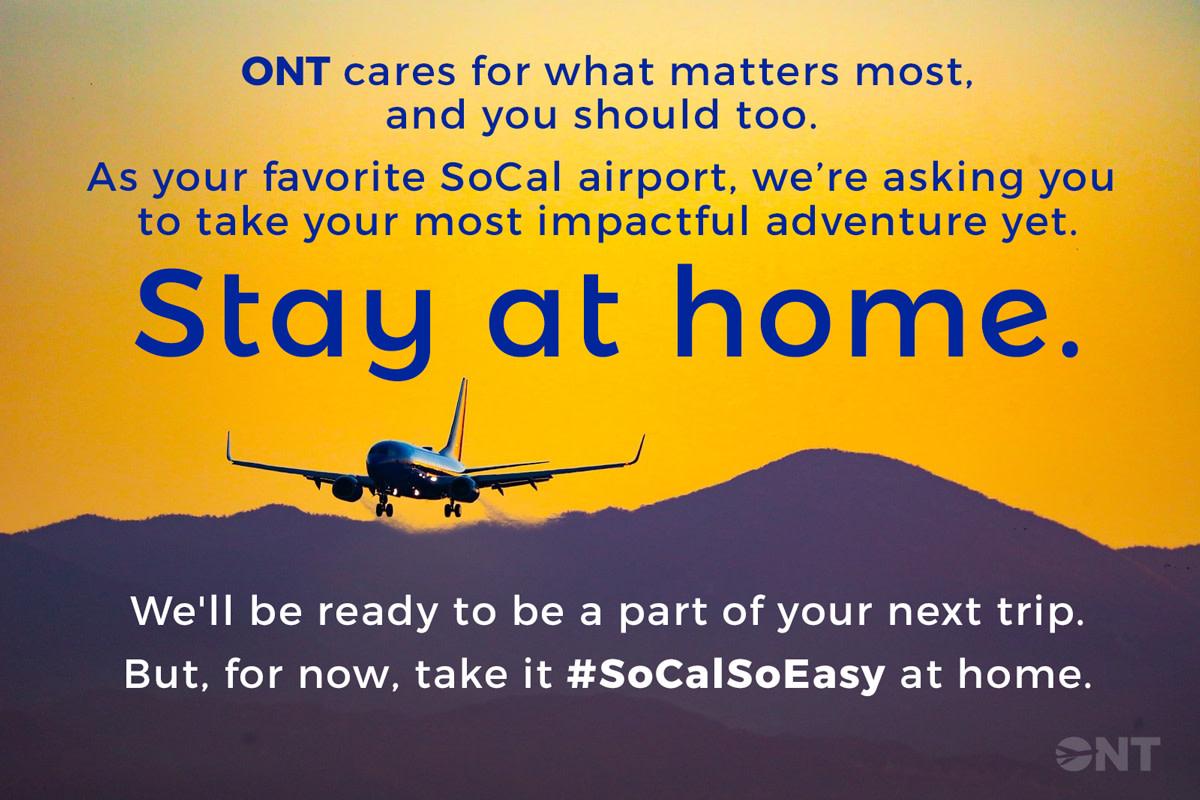 ONT cares for what matters most, and you should too.

As your favorite SoCal airport, we're asking you to take your most impactful adventure yet.

Stay at home.

We'll be ready to be a part of your next trip.

But, for now, take it #SoCalSoEasy at home.

ONT